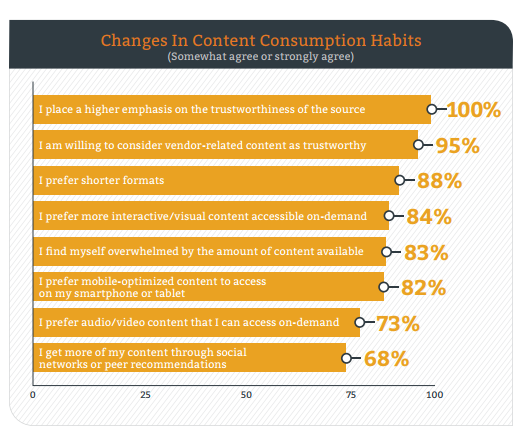 Changes In Content Consumption Habits
(Somewhat agree or strongly agree)

I place a higher emphasis on the trustworthiness of the source 100%

I am willing to consider vendor-related content as trustworthy 95%

I prefer shorter formats 88%

I prefer more interactive/visual content accessible on-demand 84%

I find myself overwhelmed by the amount of content available 83%

I prefer mobile-optimized content to access on my smartphone or tablet 82%

I prefer audio/video content that I can access on-demand 73%

I get more of my content through social networks or peer recommendations 68%

0 25 50 75 100